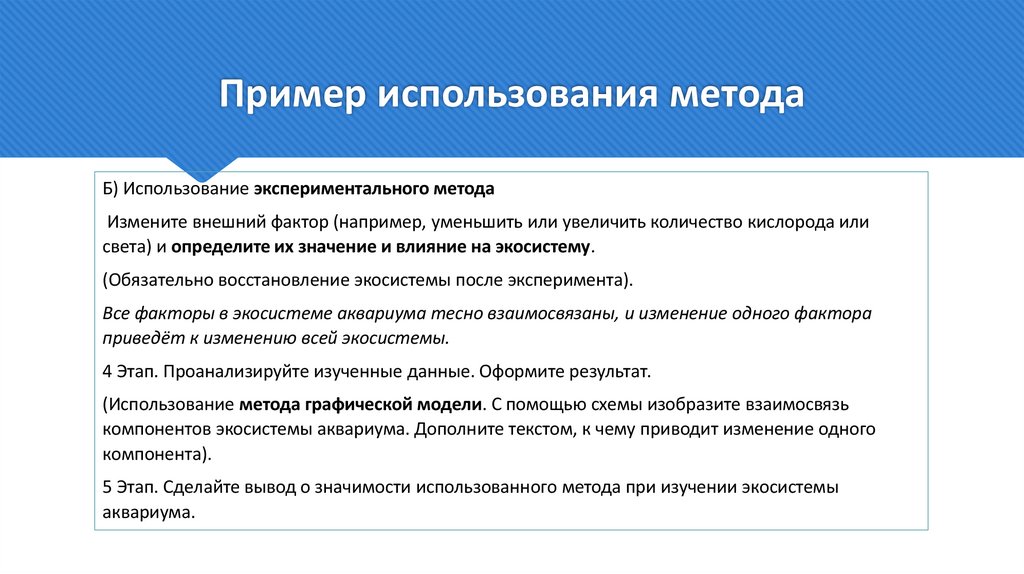 Пример использования метода

Б) Использование экспериментального метода

Измените внешний фактор (например, уменьшить или увеличить количество кислорода или света) и определите их значение и влияние на экосистему.

(Обязательно восстановление экосистемы после эксперимента).

Все факторы в экосистеме аквариума тесно взаимосвязаны, и изменение одного фактора приведёт к изменению всей экосистемы.

4 Этап. Проанализируйте изученные данные. Оформите результат.

(Использование метода графической модели. С помощью схемы изобразите взаимосвязь компонентов экосистемы аквариума. Дополните текстом, к чему приводит изменение одного компонента).

5 Этап. Сделайте вывод о значимости использованного метода при изучении экосистемы аквариума.